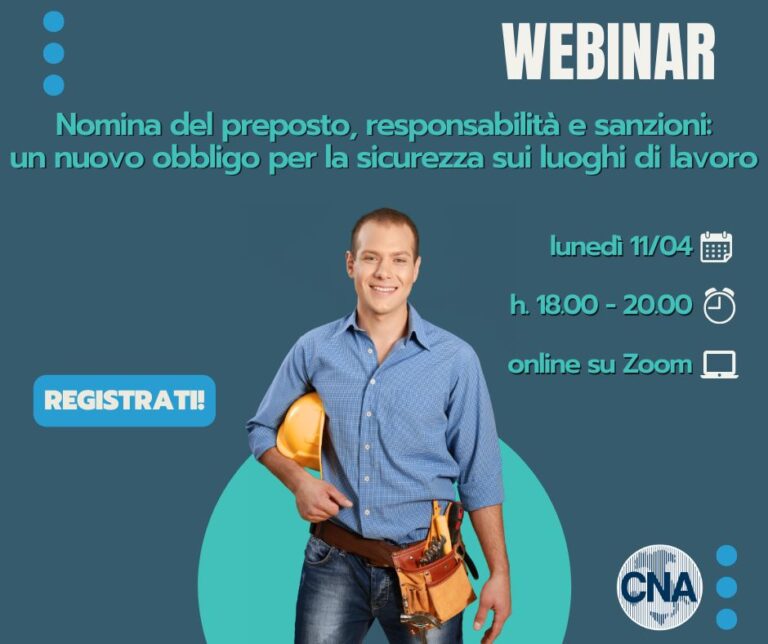 WEBINAR

Nomina del preposto, responsabilità e sanzioni: un nuovo obbligo per la sicurezza sui luoghi di lavoro

lunedì 11/04

h. 18.00 - 20.00

online su Zoom

REGISTRATI!

CNA